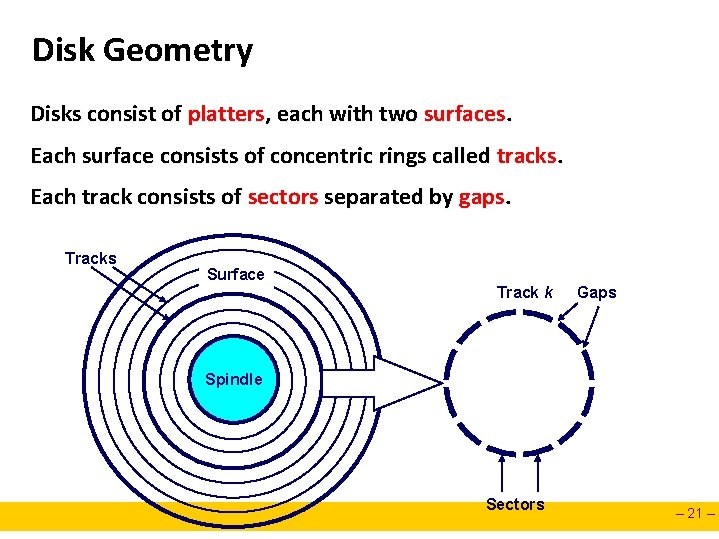 Disk Geometry

Disks consist of platters, each with two surfaces.

Each surface consists of concentric rings called tracks.

Each track consists of sectors separated by gaps.

Tracks

Surface

Spindle

Track $k$

Gaps

Sectors

– 21 –